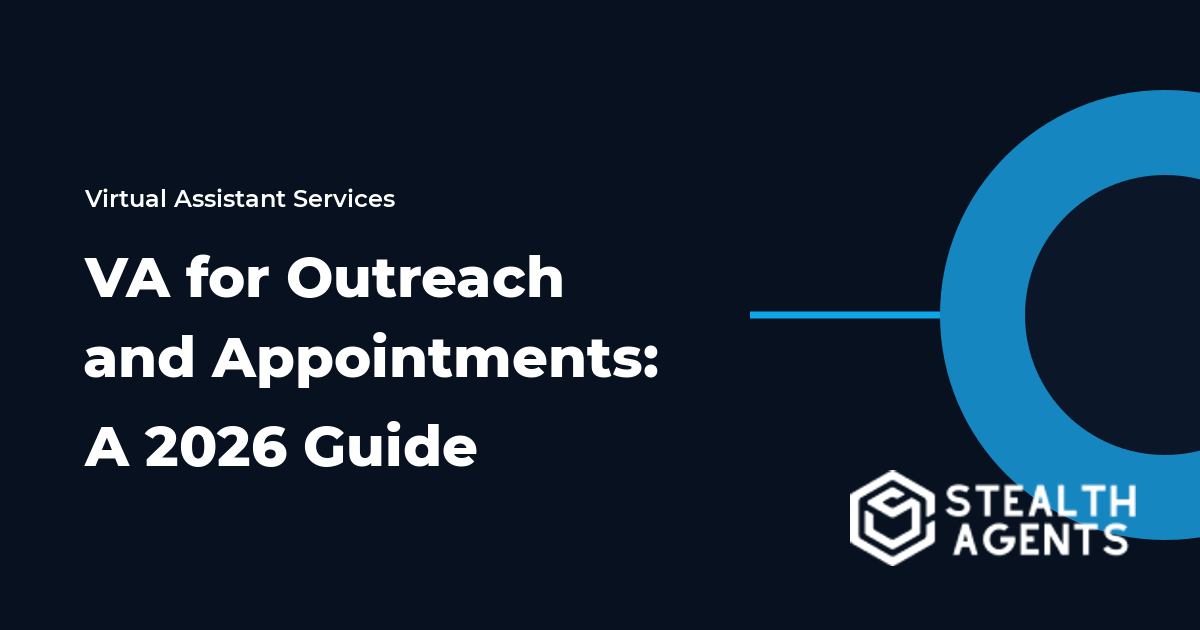 Virtual Assistant Services

VA for Outreach and Appointments: A 2026 Guide

STEALTH AGENTS